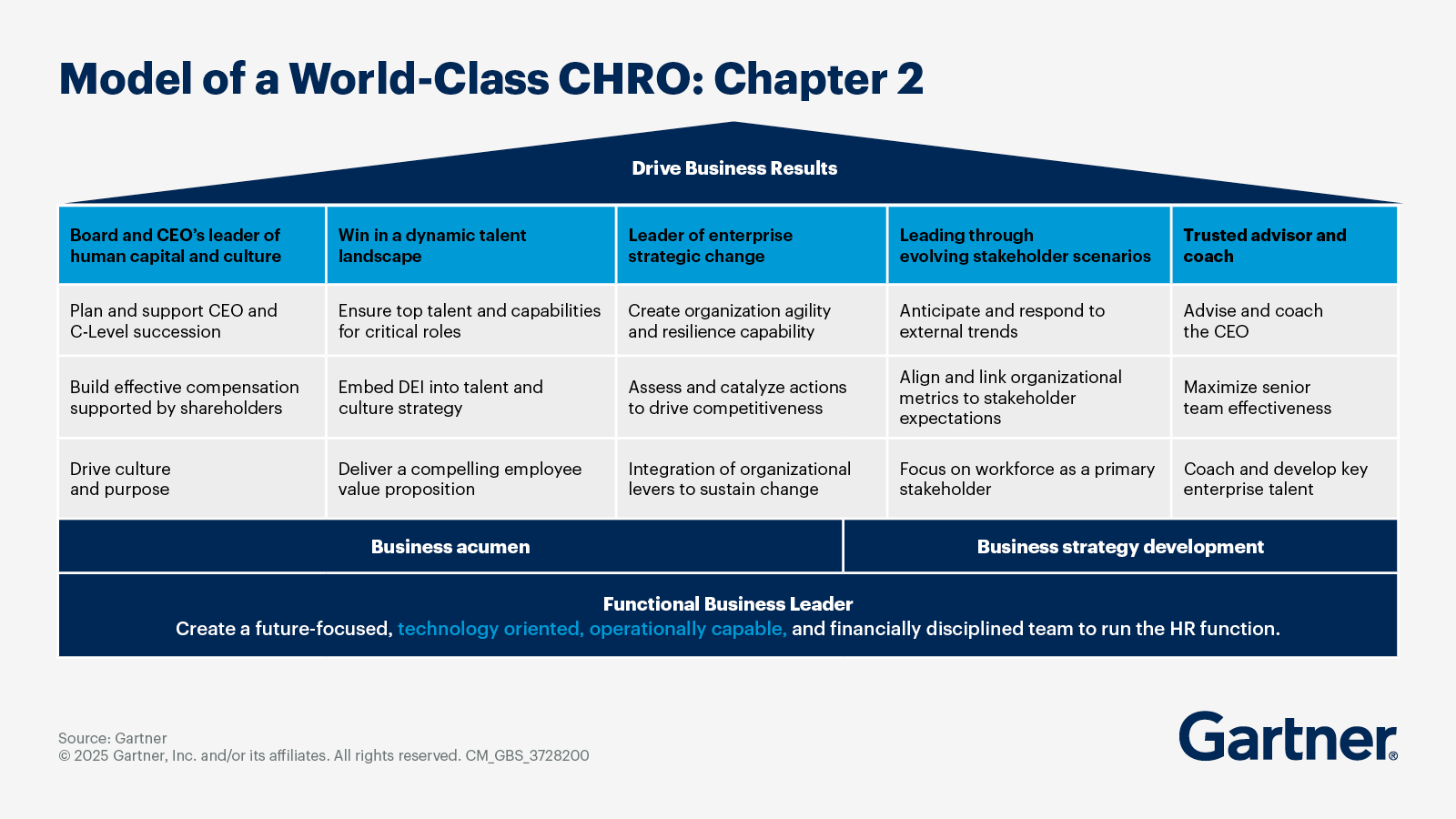 Model of a World-Class CHRO: Chapter 2

Drive Business Results

| Board and CEO's leader of human capital and culture | Win in a dynamic talent landscape | Leader of enterprise strategic change | Leading through evolving stakeholder scenarios | Trusted advisor and coach |
|---|---|---|---|---|
| Plan and support CEO and C-Level succession | Ensure top talent and capabilities for critical roles | Create organization agility and resilience capability | Anticipate and respond to external trends | Advise and coach the CEO |
| Build effective compensation supported by shareholders | Embed DEI into talent and culture strategy | Assess and catalyze actions to drive competitiveness | Align and link organizational metrics to stakeholder expectations | Maximize senior team effectiveness |
| Drive culture and purpose | Deliver a compelling employee value proposition | Integration of organizational levers to sustain change | Focus on workforce as a primary stakeholder | Coach and develop key enterprise talent |

Business acumen

Business strategy development

Functional Business Leader
Create a future-focused, technology oriented, operationally capable, and financially disciplined team to run the HR function.

Source: Gartner
© 2025 Gartner, Inc. and/or its affiliates. All rights reserved. CM_GBS_3728200

Gartner®